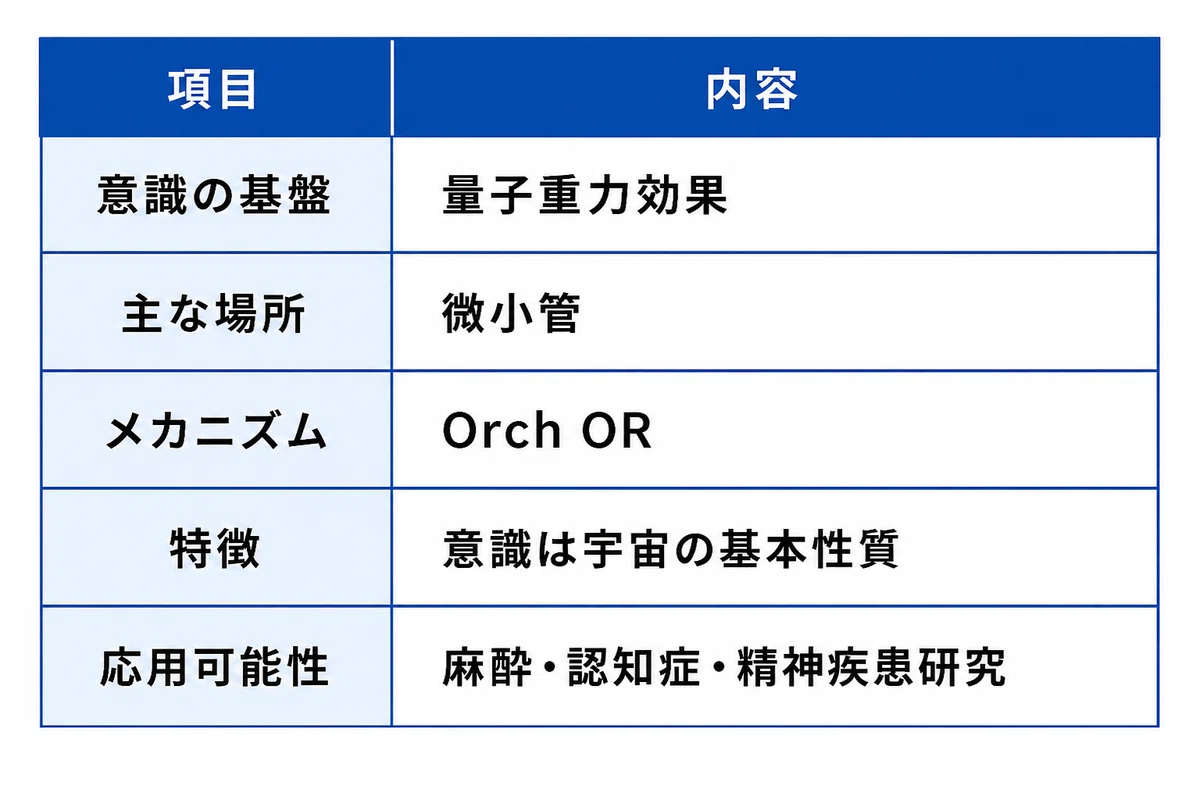 | 項目 | 内容 |
|---|---|
| 意識の基盤 | 量子重力効果 |
| 主な場所 | 微小管 |
| メカニズム | Orch OR |
| 特徴 | 意識は宇宙の基本性質 |
| 応用可能性 | 麻酔・認知症・精神疾患研究 |